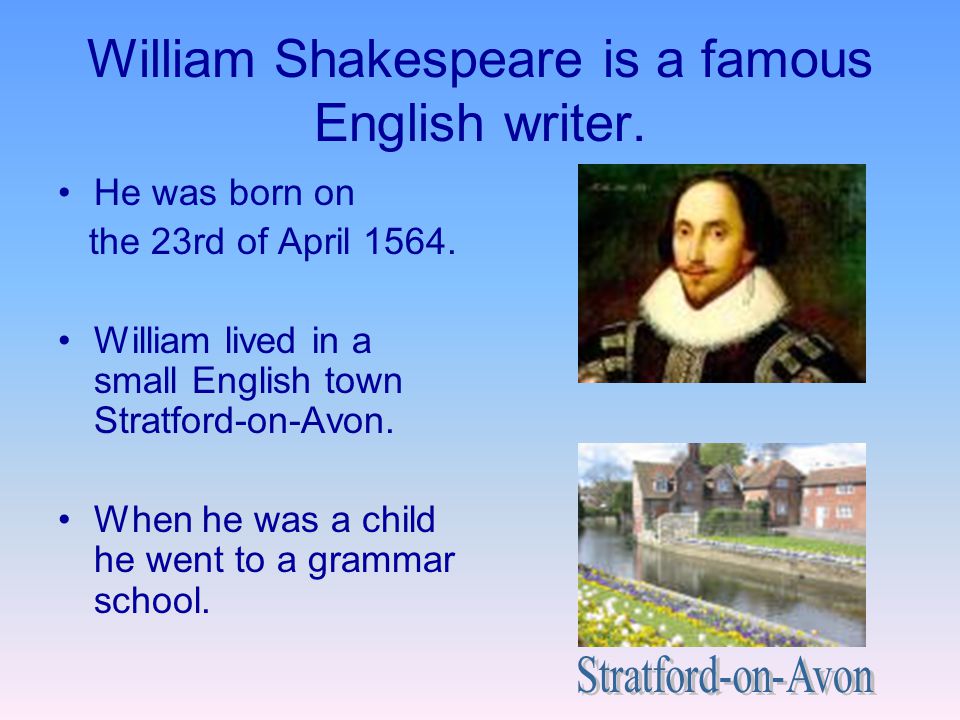 William Shakespeare is a famous English writer.

• He was born on the 23rd of April 1564.

• William lived in a small English town Stratford-on-Avon.

• When he was a child he went to a grammar school.

Stratford-on-Avon